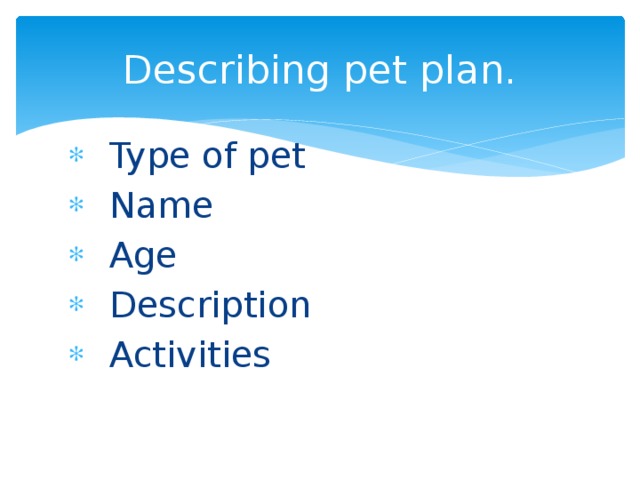 Describing pet plan.

* Type of pet
* Name
* Age
* Description
* Activities